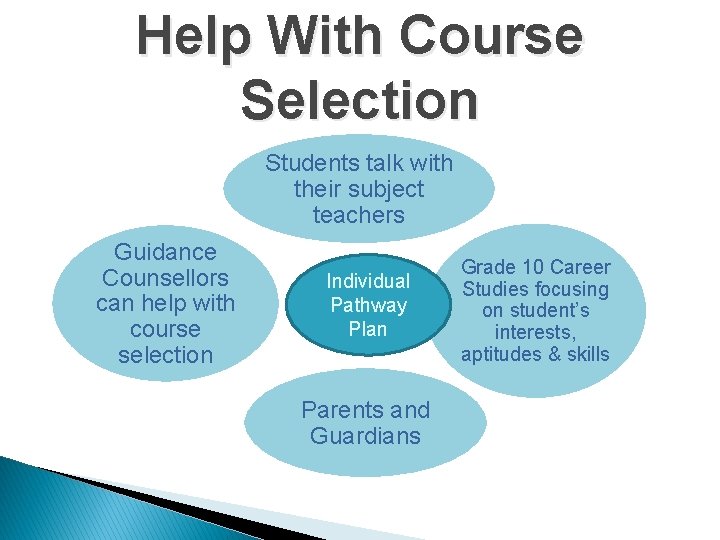 Help With Course Selection

Students talk with their subject teachers

Guidance Counsellors can help with course selection

Individual Pathway Plan

Grade 10 Career Studies focusing on student's interests, aptitudes & skills

Parents and Guardians